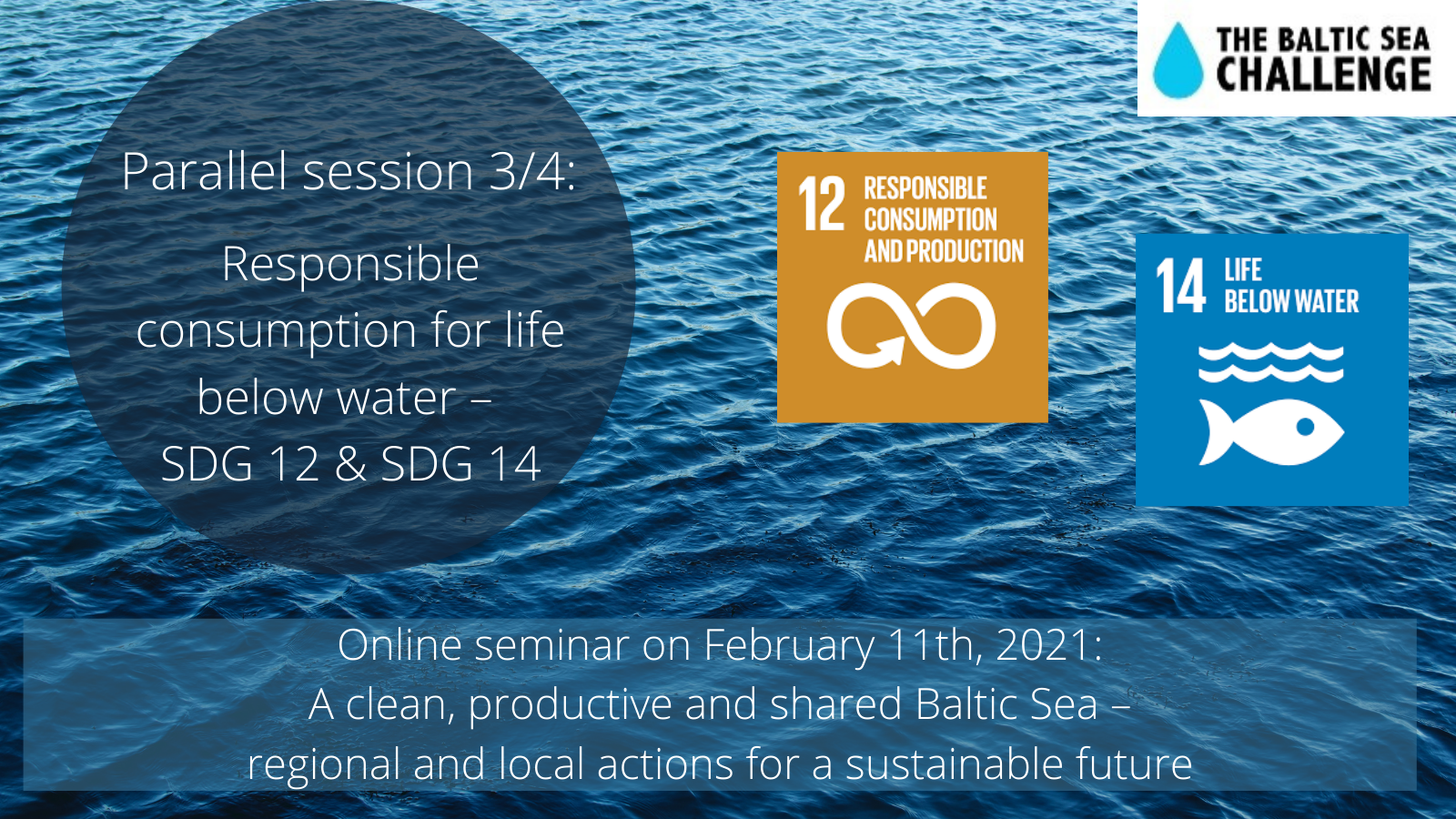 THE BALTIC SEA CHALLENGE

Parallel session 3/4:

Responsible consumption for life below water – SDG 12 & SDG 14

12 RESPONSIBLE CONSUMPTION AND PRODUCTION

14 LIFE BELOW WATER

Online seminar on February 11th, 2021:
A clean, productive and shared Baltic Sea –
regional and local actions for a sustainable future